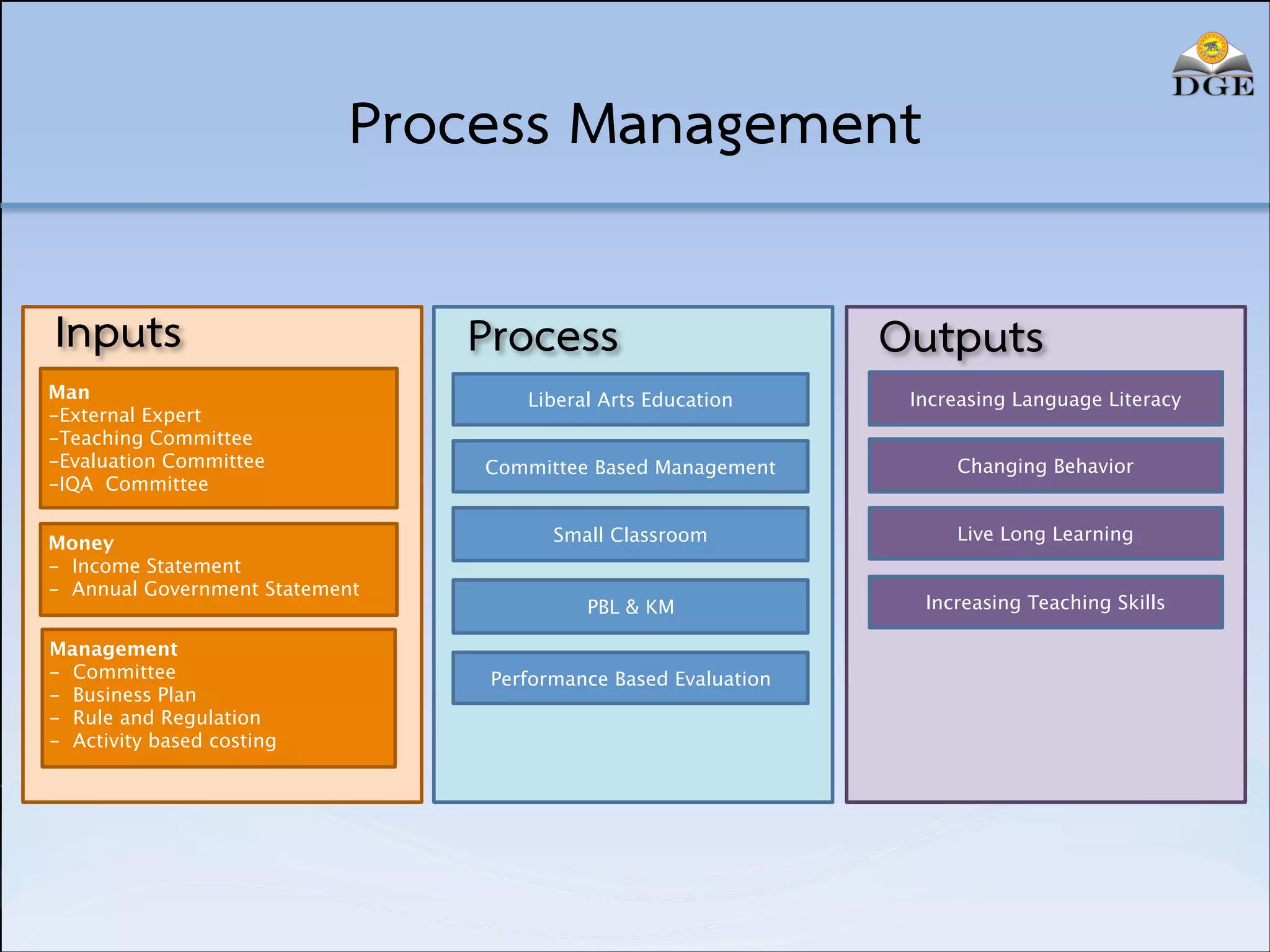 DGE

Process Management

Inputs

Man
–External Expert
–Teaching Committee
–Evaluation Committee
–IQA Committee

Money
– Income Statement
– Annual Government Statement

Management
– Committee
– Business Plan
– Rule and Regulation
– Activity based costing

Process

Liberal Arts Education

Committee Based Management

Small Classroom

PBL & KM

Performance Based Evaluation

Outputs

Increasing Language Literacy

Changing Behavior

Live Long Learning

Increasing Teaching Skills